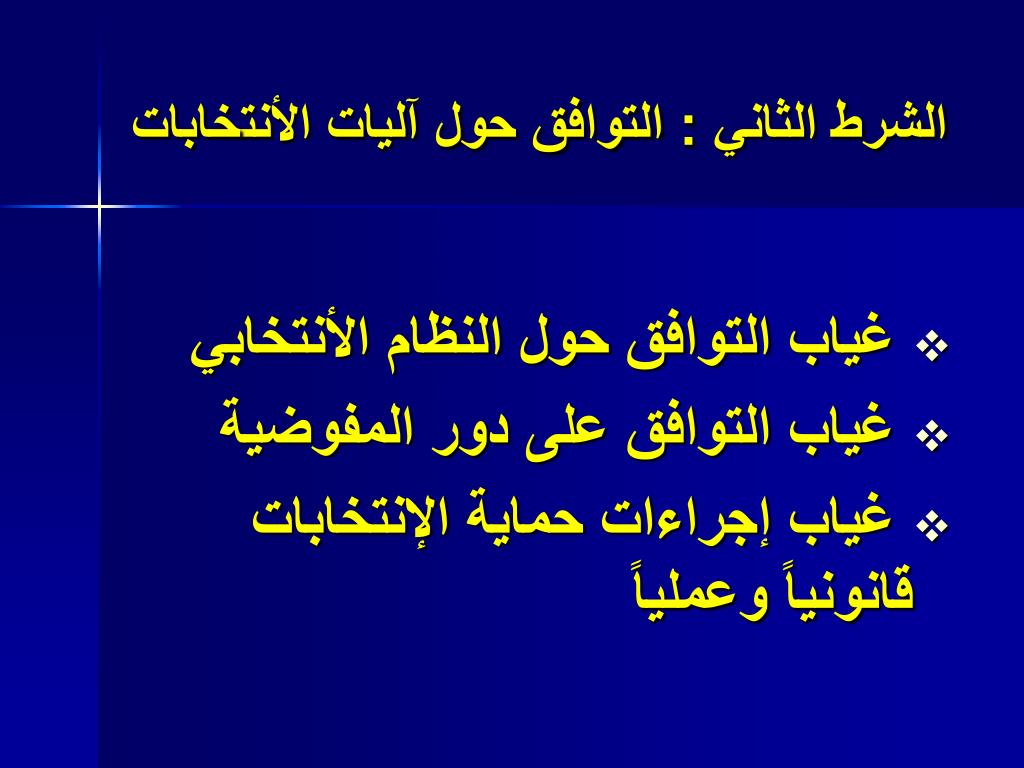 الشرط الثاني : التوافق حول آليات الأنتخابات

❖ غياب التوافق حول النظام الأنتخابي
❖ غياب التوافق على دور المفوضية
❖ غياب إجراءات حماية الإنتخابات قانونياً وعملياً